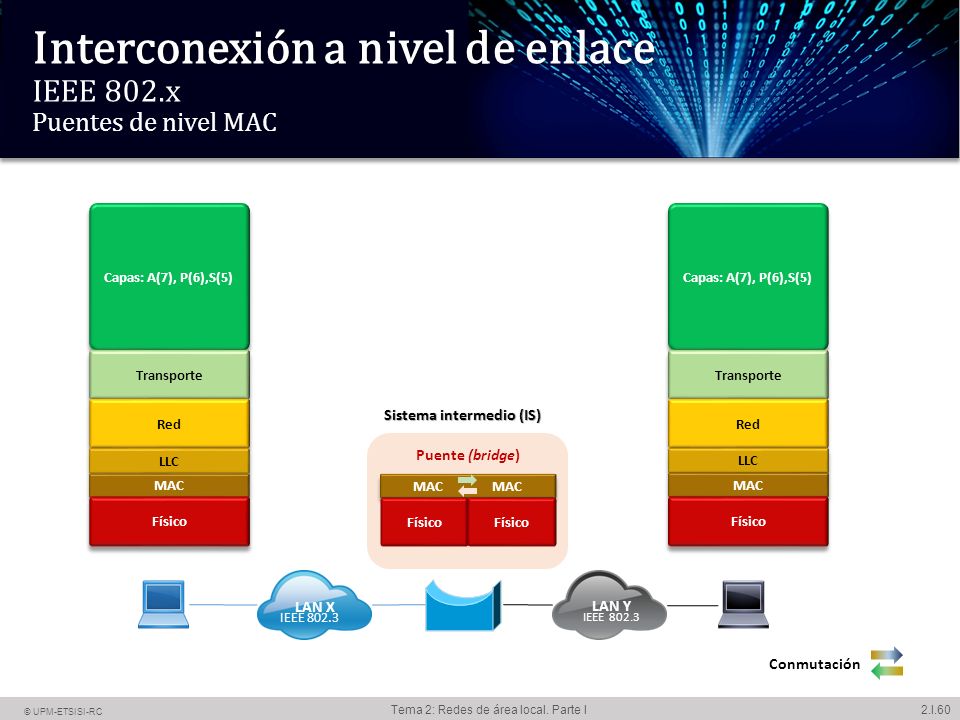 Interconexión a nivel de enlace
IEEE 802.x
Puentes de nivel MAC

Capas: A(7), P(6),S(5)
Transporte
Red
LLC
MAC
Físico

Sistema intermedio (IS)
Puente (bridge)
MAC
MAC
Físico
Físico

Capas: A(7), P(6),S(5)
Transporte
Red
LLC
MAC
Físico

LAN X
IEEE 802.3

LAN Y
IEEE 802.3

Conmutación

© UPM-ETSISI-RC
Tema 2: Redes de área local. Parte I
2.I.60